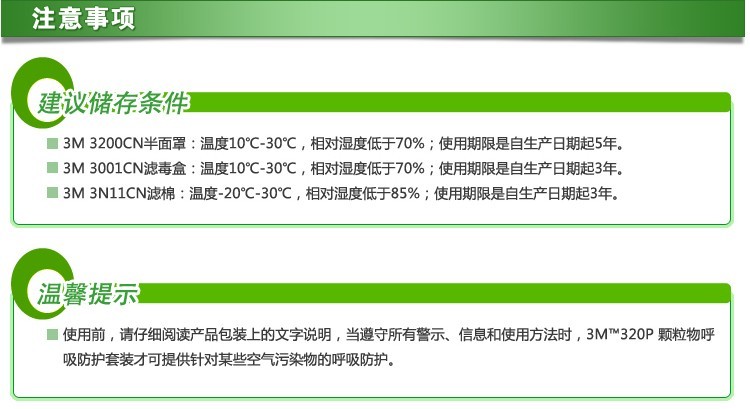 注意事项

建议储存条件

3M 3200CN半面罩：温度10℃-30℃，相对湿度低于70%；使用期限是自生产日期起5年。

3M 3001CN滤毒盒：温度10℃-30℃，相对湿度低于70%；使用期限是自生产日期起3年。

3M 3N11CN滤棉：温度-20℃-30℃，相对湿度低于85%；使用期限是自生产日期起3年。

温馨提示

使用前，请仔细阅读产品包装上的文字说明，当遵守所有警示、信息和使用方法时，3M™320P 颗粒物呼吸防护套装才可提供针对某些空气污染物的呼吸防护。